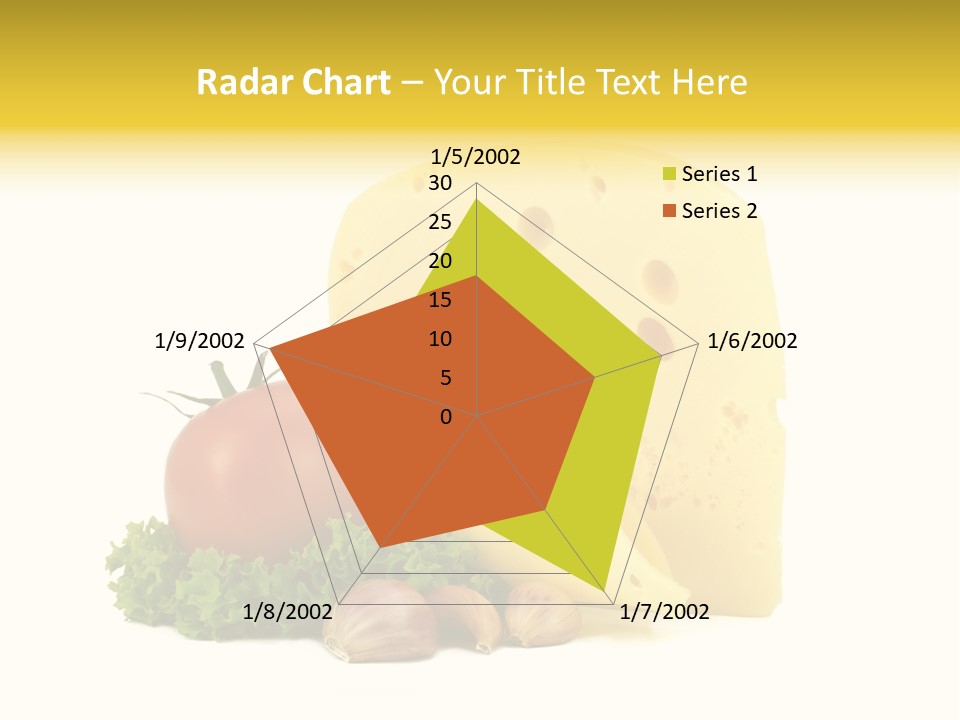 Radar Chart – Your Title Text Here

1/5/2002

30
25
20
15
10
5
0

Series 1
Series 2

1/6/2002
1/7/2002
1/8/2002
1/9/2002